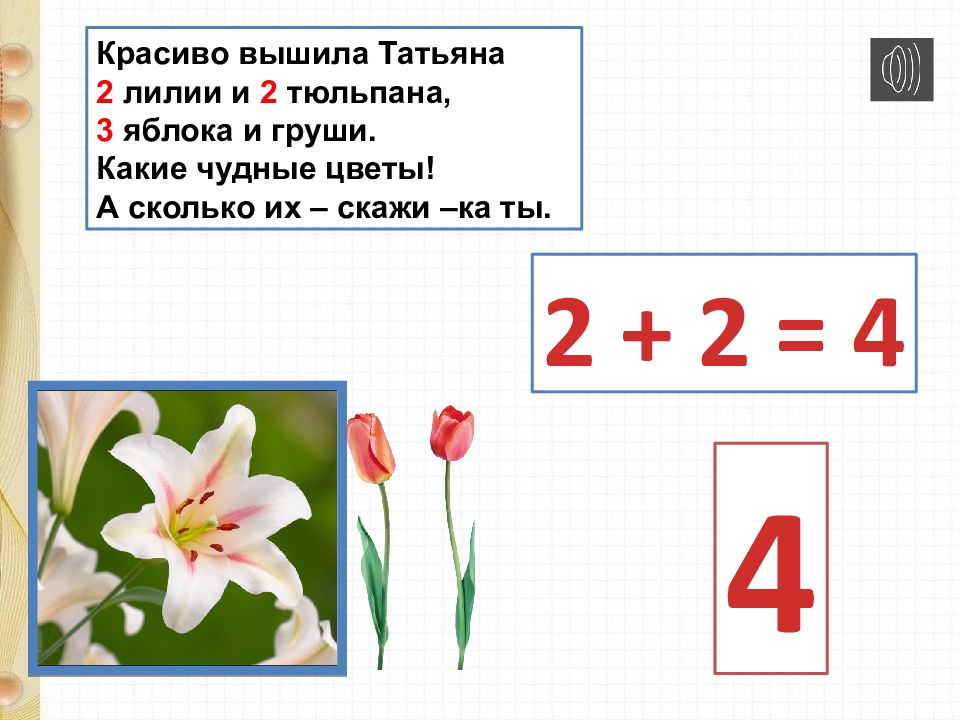 Красиво вышила Татьяна
2 лилии и 2 тюльпана,
3 яблока и груши.
Какие чудные цветы!
А сколько их – скажи –ка ты.

$2 + 2 = 4$

4